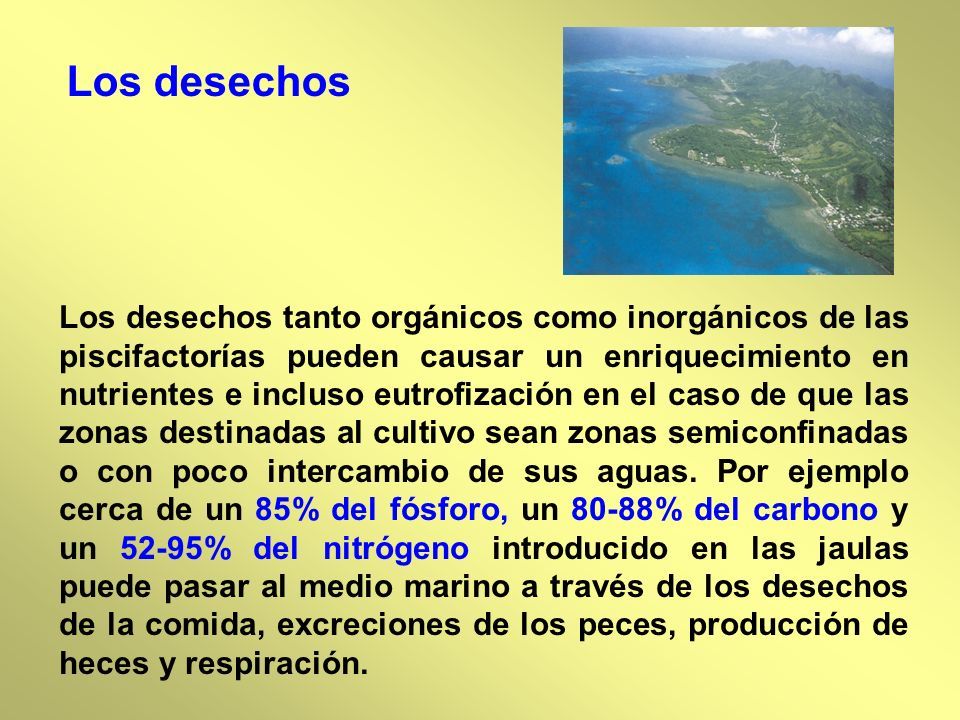 Los desechos

Los desechos tanto orgánicos como inorgánicos de las piscifactorías pueden causar un enriquecimiento en nutrientes e incluso eutrofización en el caso de que las zonas destinadas al cultivo sean zonas semiconfinadas o con poco intercambio de sus aguas. Por ejemplo cerca de un 85% del fósforo, un 80-88% del carbono y un 52-95% del nitrógeno introducido en las jaulas puede pasar al medio marino a través de los desechos de la comida, excreciones de los peces, producción de heces y respiración.